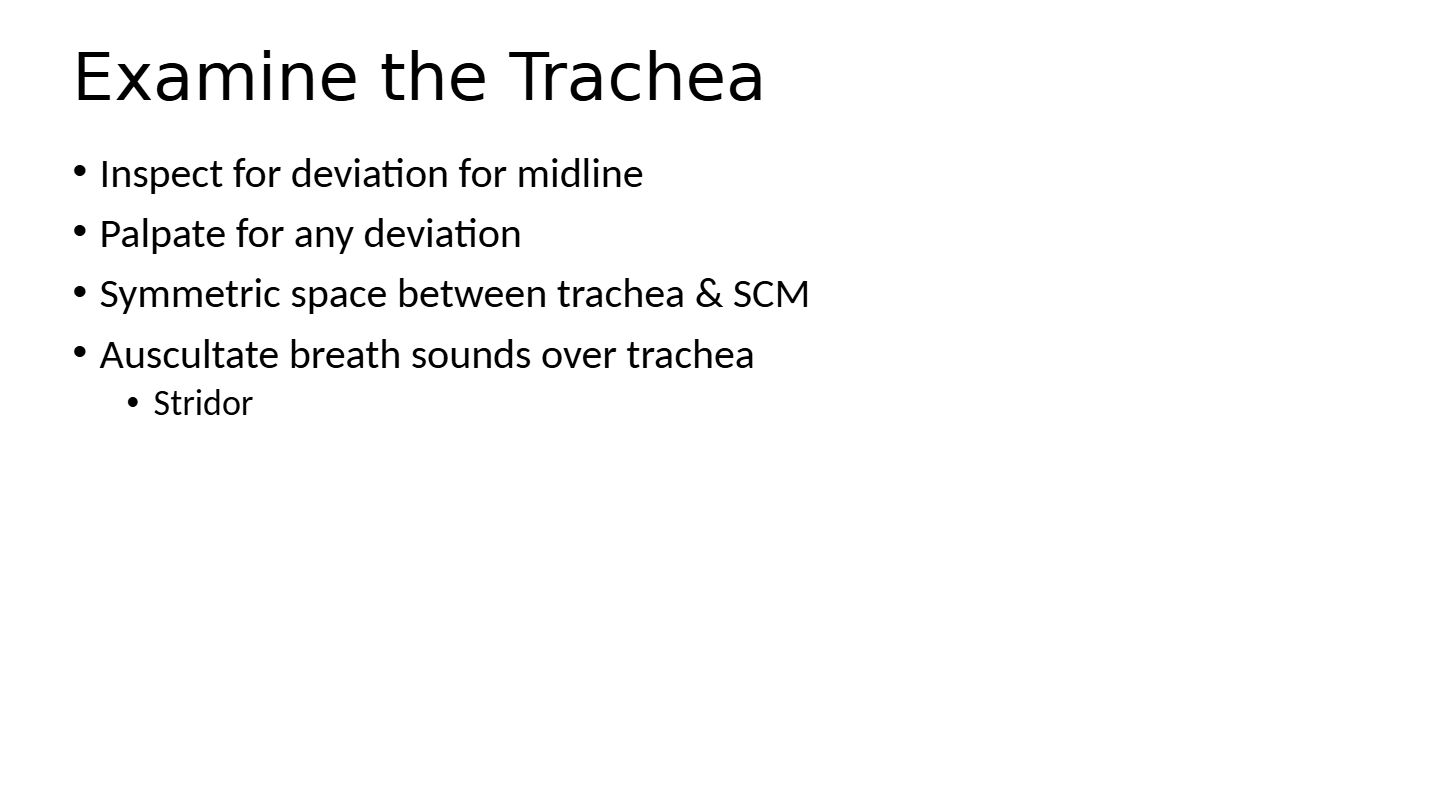 Examine the Trachea

• Inspect for deviation for midline
• Palpate for any deviation
• Symmetric space between trachea & SCM
• Auscultate breath sounds over trachea
• Stridor